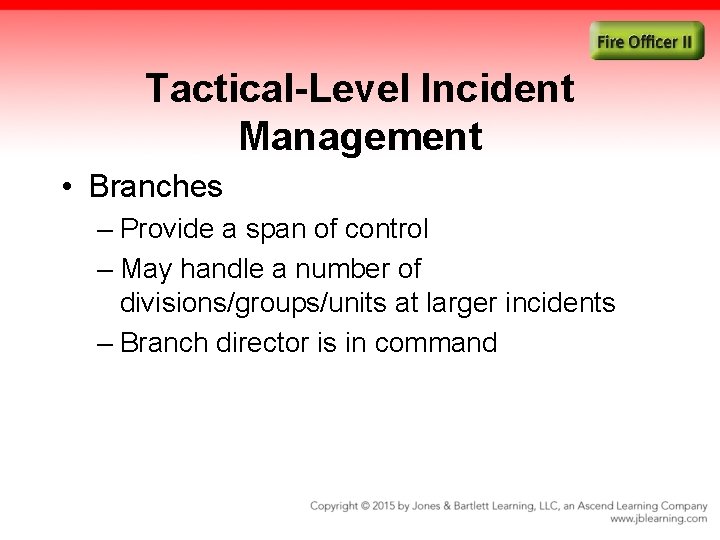 Fire Officer II

Tactical-Level Incident Management

• Branches
– Provide a span of control
– May handle a number of divisions/groups/units at larger incidents
– Branch director is in command

Copyright © 2015 by Jones & Bartlett Learning, LLC, an Ascend Learning Company
www.jblearning.com